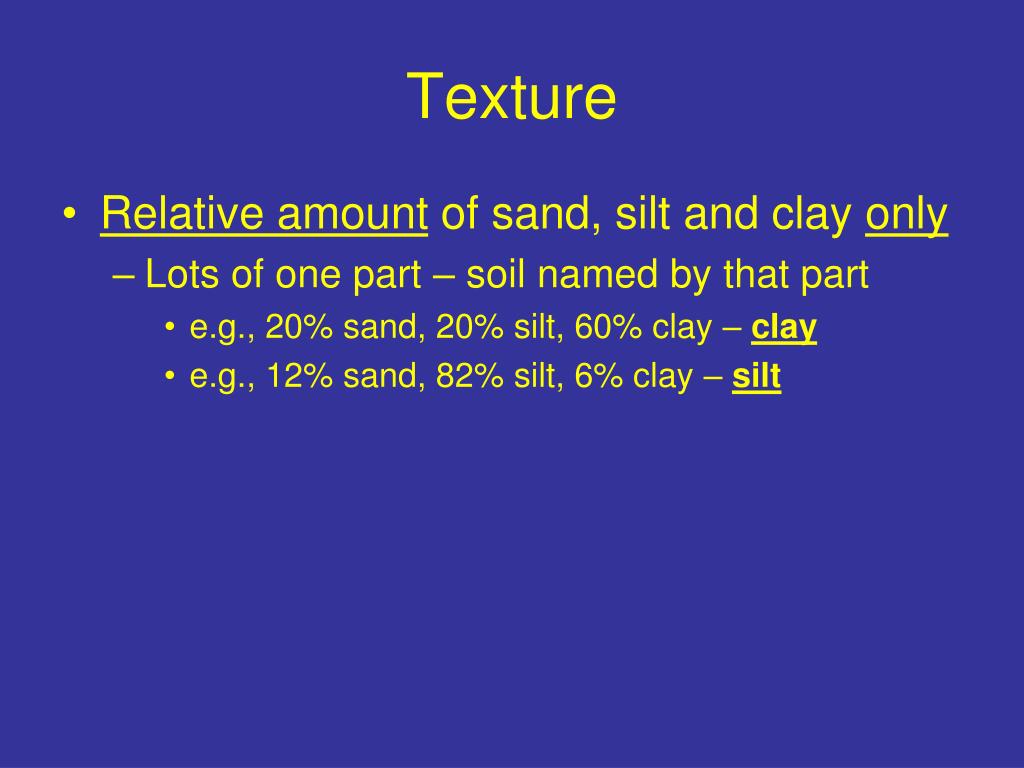 Texture

• Relative amount of sand, silt and clay only
– Lots of one part – soil named by that part
• e.g., 20% sand, 20% silt, 60% clay – clay
• e.g., 12% sand, 82% silt, 6% clay – silt